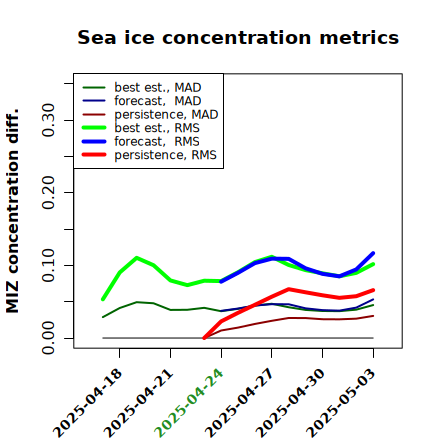 Sea ice concentration metrics

best est., MAD
forecast, MAD
persistence, MAD
best est., RMS
forecast, RMS
persistence, RMS

MIZ concentration diff.

0.00
0.10
0.20
0.30

2025-04-18
2025-04-21
2025-04-24
2025-04-27
2025-04-30
2025-05-03